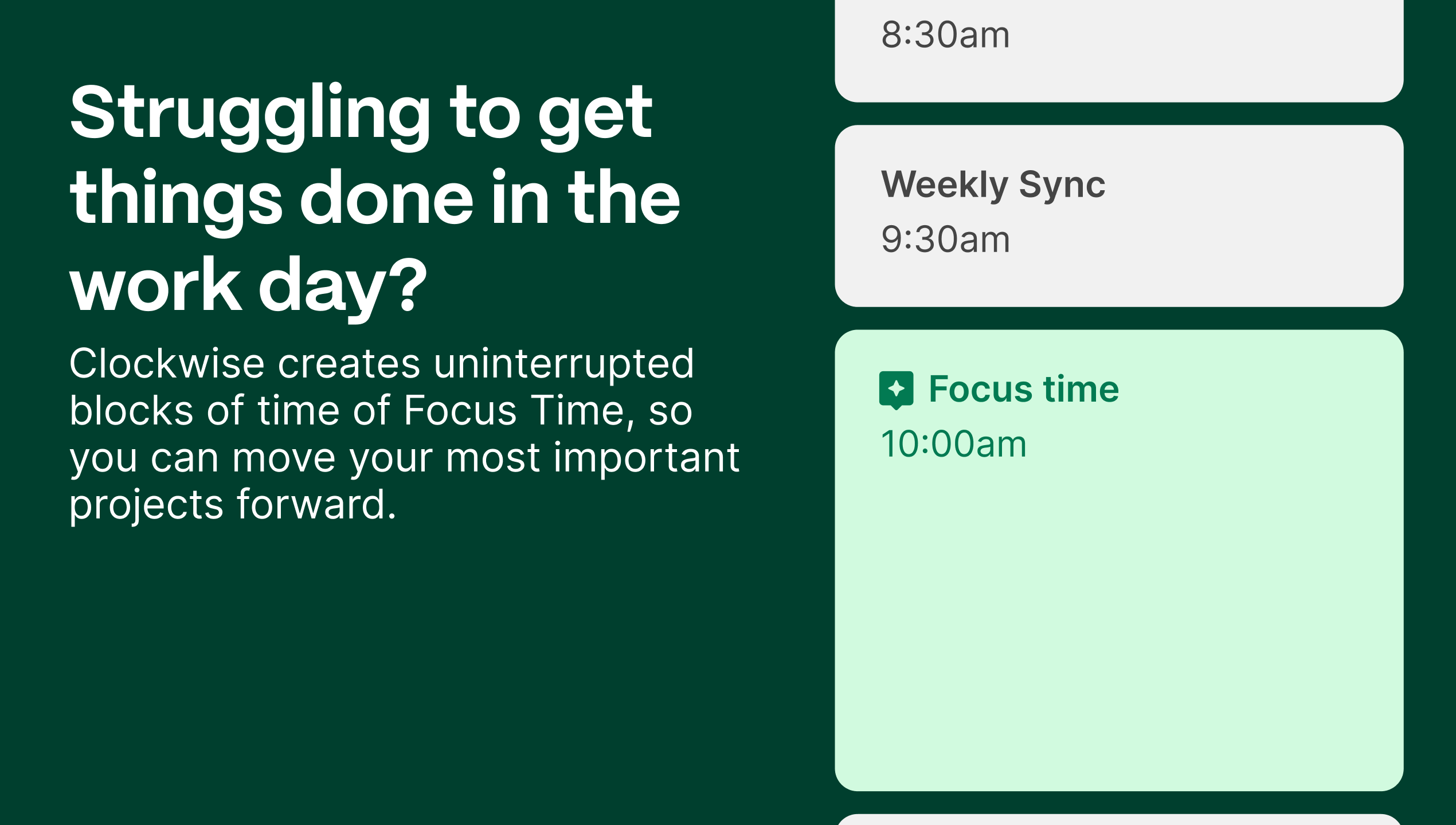 Struggling to get things done in the work day?

Clockwise creates uninterrupted blocks of time of Focus Time, so you can move your most important projects forward.

8:30am

Weekly Sync
9:30am

Focus time
10:00am